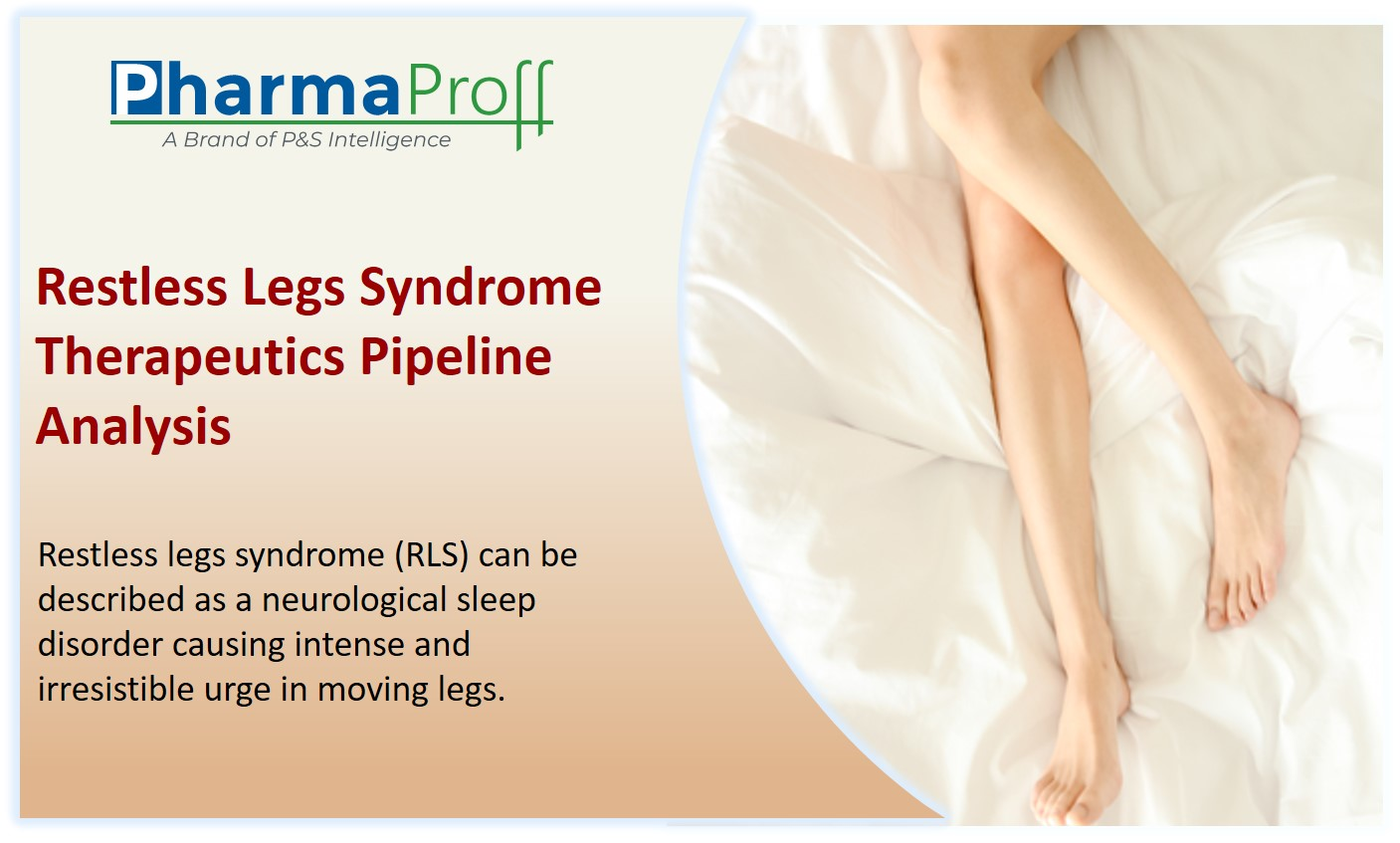 PharmaProff
A Brand of P&S Intelligence

Restless Legs Syndrome Therapeutics Pipeline Analysis

Restless legs syndrome (RLS) can be described as a neurological sleep disorder causing intense and irresistible urge in moving legs.